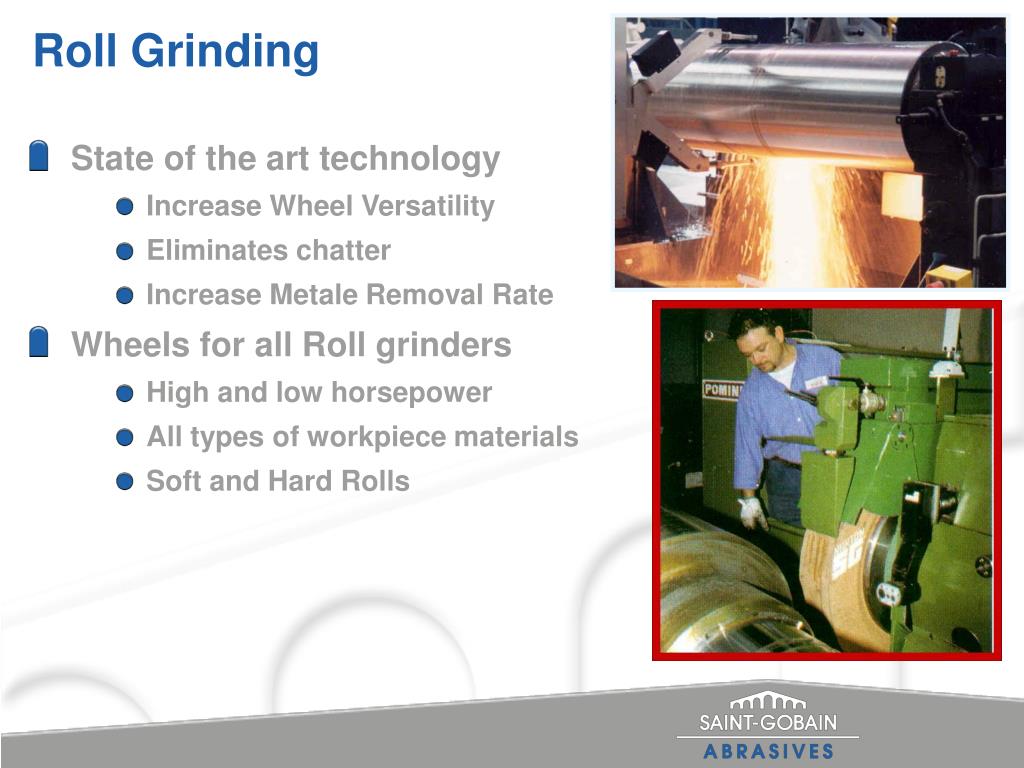 Roll Grinding

State of the art technology

Increase Wheel Versatility

Eliminates chatter

Increase Metale Removal Rate

Wheels for all Roll grinders

High and low horsepower

All types of workpiece materials

Soft and Hard Rolls

POMINI

SAINT-GOBAIN
ABRASIVES